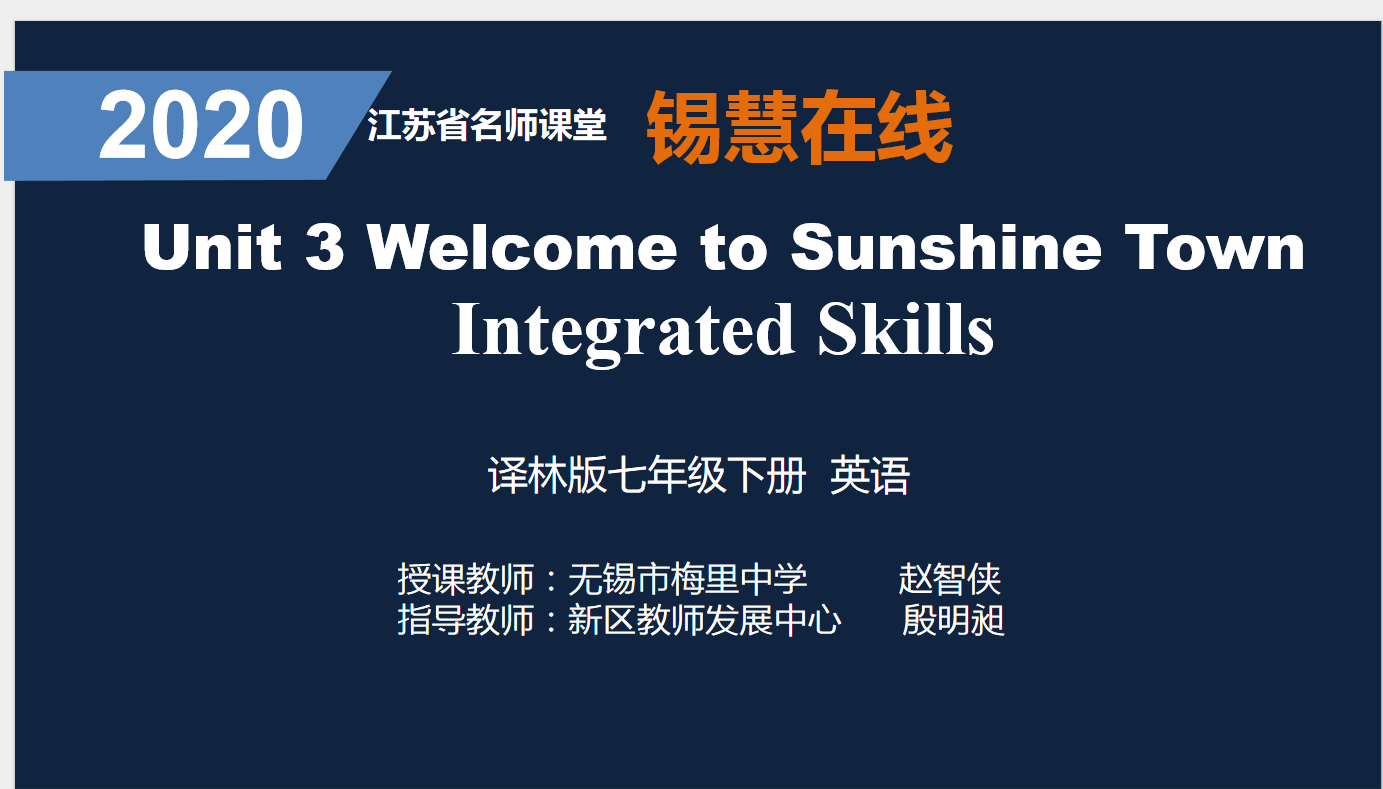 2020 江苏省名师课堂 锡慧在线

Unit 3 Welcome to Sunshine Town
Integrated Skills

译林版七年级下册 英语

授课教师：无锡市梅里中学 赵智侠
指导教师：新区教师发展中心 殷明昶